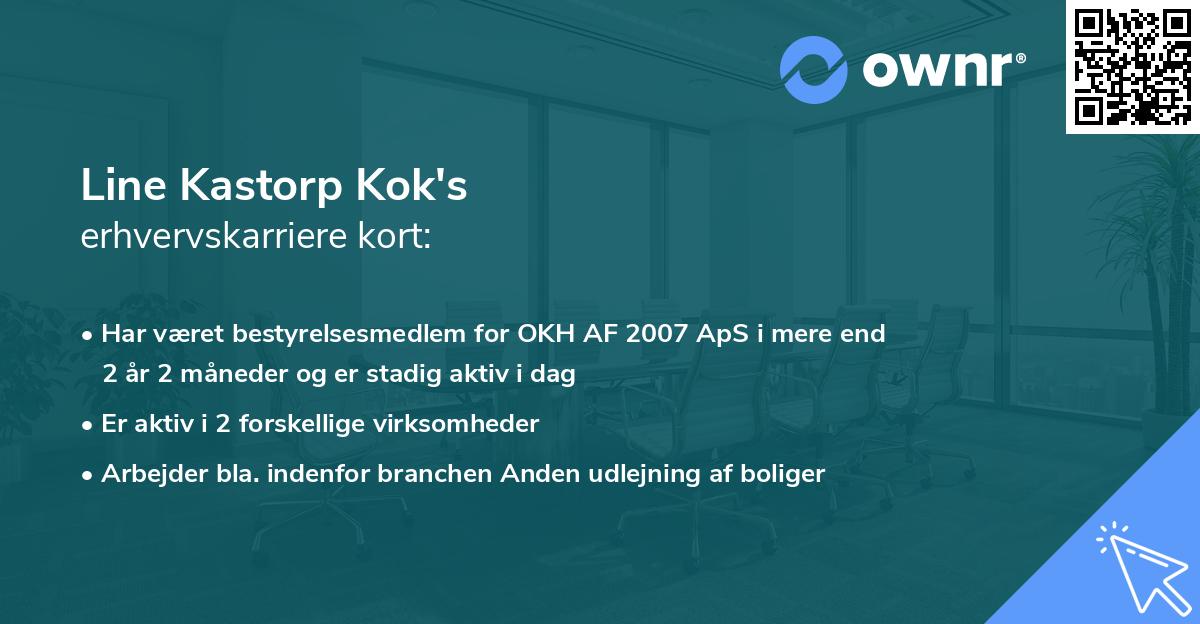 ownr®

Line Kastorp Kok's
erhvervskarriere kort:

• Har været bestyrelsesmedlem for OKH AF 2007 ApS i mere end 2 år 2 måneder og er stadig aktiv i dag

• Er aktiv i 2 forskellige virksomheder

• Arbejder bla. indenfor branchen Anden udlejning af boliger